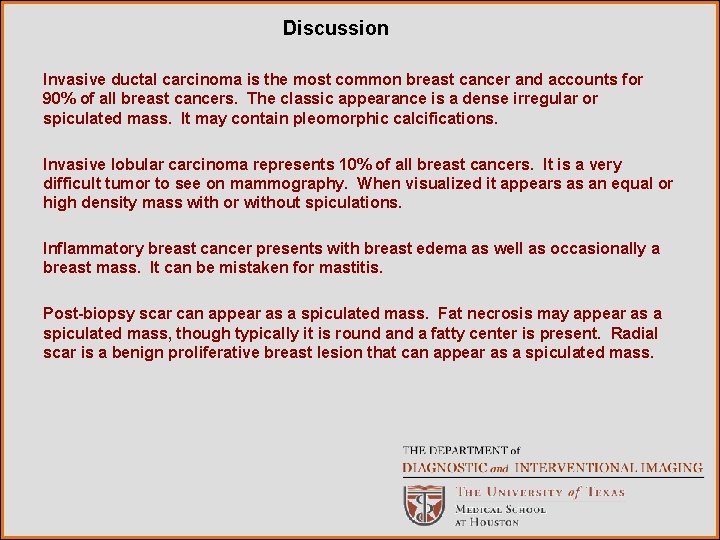 Discussion

Invasive ductal carcinoma is the most common breast cancer and accounts for 90% of all breast cancers. The classic appearance is a dense irregular or spiculated mass. It may contain pleomorphic calcifications.

Invasive lobular carcinoma represents 10% of all breast cancers. It is a very difficult tumor to see on mammography. When visualized it appears as an equal or high density mass with or without spiculations.

Inflammatory breast cancer presents with breast edema as well as occasionally a breast mass. It can be mistaken for mastitis.

Post-biopsy scar can appear as a spiculated mass. Fat necrosis may appear as a spiculated mass, though typically it is round and a fatty center is present. Radial scar is a benign proliferative breast lesion that can appear as a spiculated mass.

THE DEPARTMENT of
DIAGNOSTIC and INTERVENTIONAL IMAGING
THE UNIVERSITY of TEXAS
MEDICAL SCHOOL
AT HOUSTON